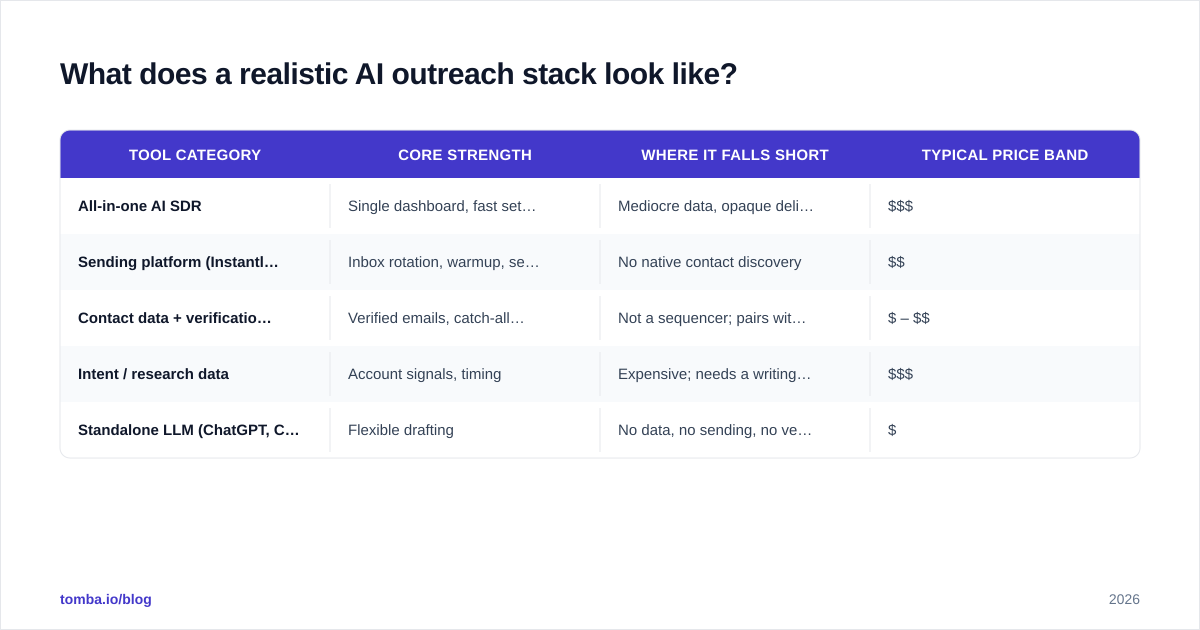 What does a realistic AI outreach stack look like?

| TOOL CATEGORY | CORE STRENGTH | WHERE IT FALLS SHORT | TYPICAL PRICE BAND |
|---|---|---|---|
| All-in-one AI SDR | Single dashboard, fast set… | Mediocre data, opaque deli… | \$\$\$ |
| Sending platform (Instantl… | Inbox rotation, warmup, se… | No native contact discovery | \$\$ |
| Contact data + verificatio… | Verified emails, catch-all… | Not a sequencer; pairs wit… | \$ – \$\$ |
| Intent / research data | Account signals, timing | Expensive; needs a writing… | \$\$\$ |
| Standalone LLM (ChatGPT, C… | Flexible drafting | No data, no sending, no ve… | \$ |

tomba.io/blog

2026